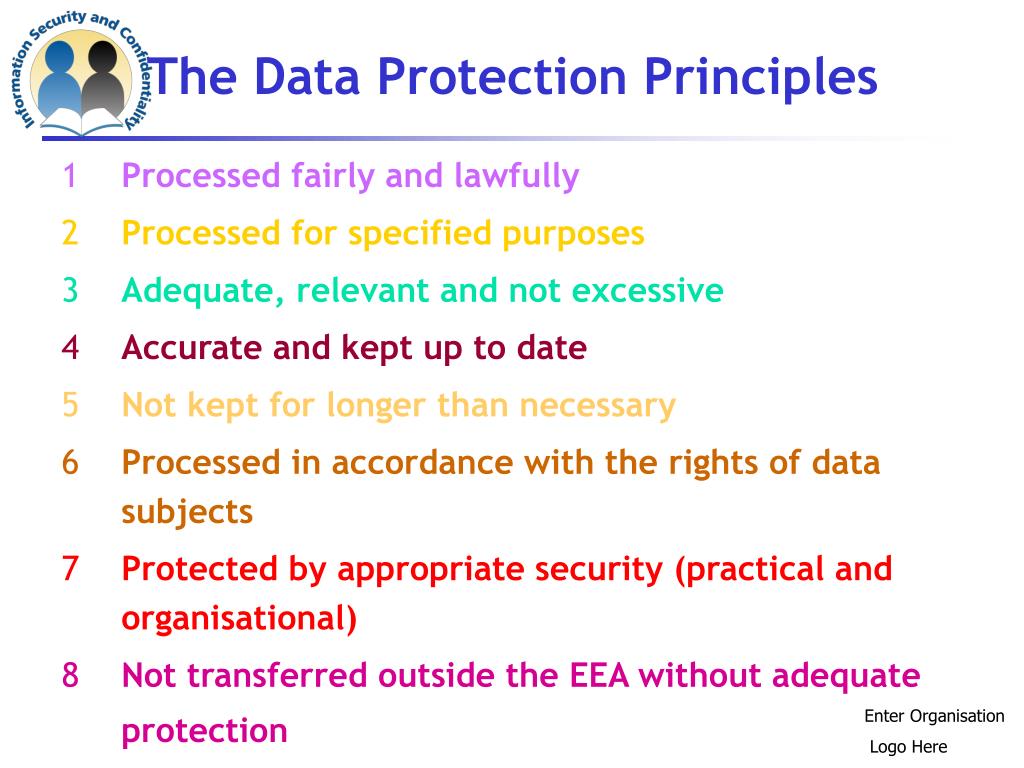 Information Security and Confidentiality

The Data Protection Principles

1 Processed fairly and lawfully

2 Processed for specified purposes

3 Adequate, relevant and not excessive

4 Accurate and kept up to date

5 Not kept for longer than necessary

6 Processed in accordance with the rights of data subjects

7 Protected by appropriate security (practical and organisational)

8 Not transferred outside the EEA without adequate protection

Enter Organisation Logo Here